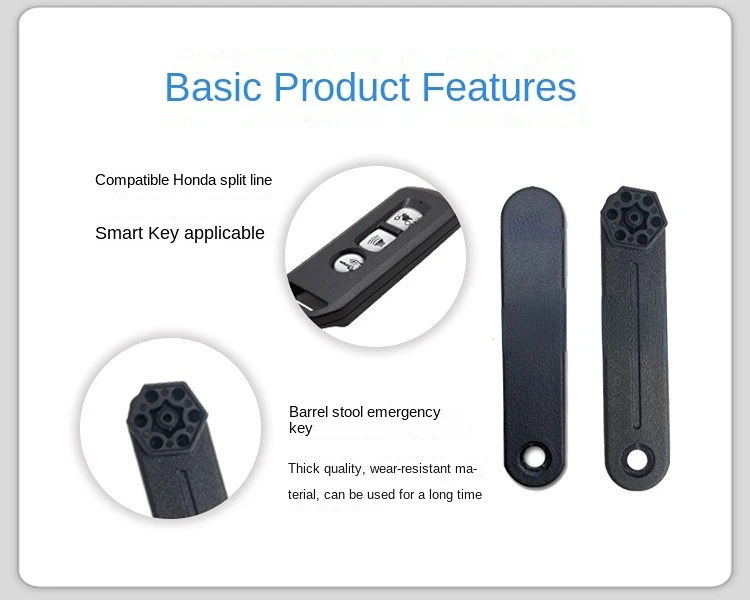 Basic Product Features

Compatible Honda split line

Smart Key applicable

Barrel stool emergency key

Thick quality, wear-resistant material, can be used for a long time